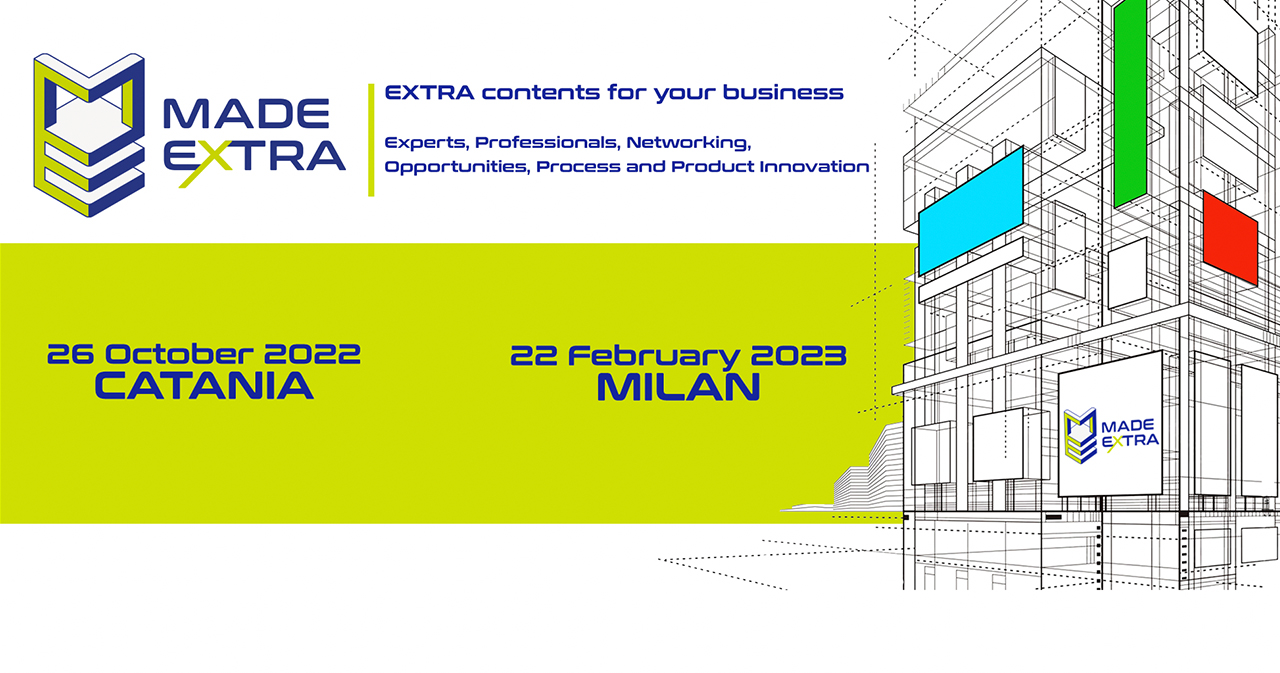 MADE EXTRA

EXTRA contents for your business

Experts, Professionals, Networking, Opportunities, Process and Product Innovation

26 October 2022
CATANIA

22 February 2023
MILAN

MADE EXTRA